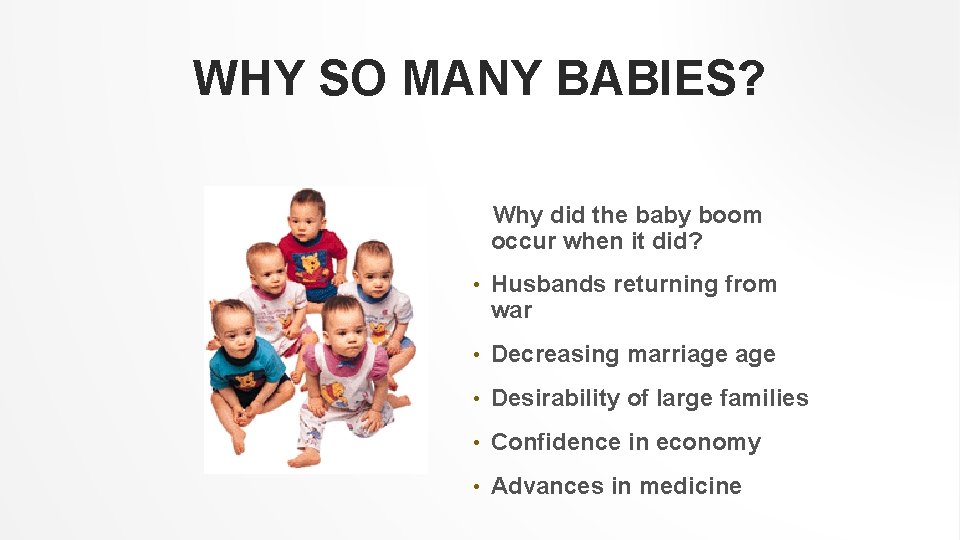 WHY SO MANY BABIES?

Why did the baby boom occur when it did?

• Husbands returning from war
• Decreasing marriage age
• Desirability of large families
• Confidence in economy
• Advances in medicine